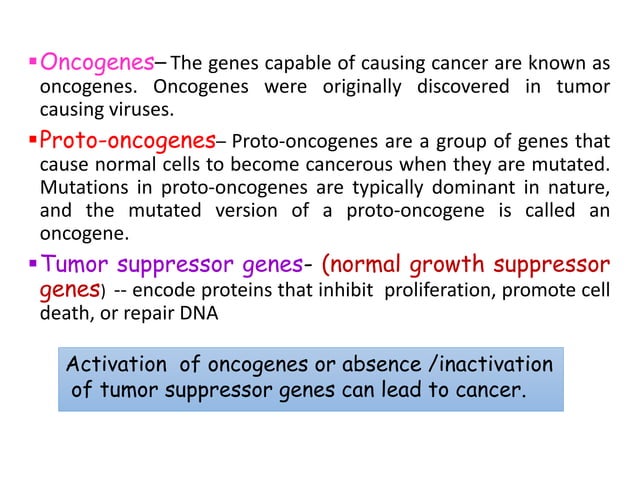 ▪Oncogenes– The genes capable of causing cancer are known as oncogenes. Oncogenes were originally discovered in tumor causing viruses.

▪Proto-oncogenes– Proto-oncogenes are a group of genes that cause normal cells to become cancerous when they are mutated. Mutations in proto-oncogenes are typically dominant in nature, and the mutated version of a proto-oncogene is called an oncogene.

▪Tumor suppressor genes- (normal growth suppressor genes) -- encode proteins that inhibit proliferation, promote cell death, or repair DNA

Activation of oncogenes or absence /inactivation of tumor suppressor genes can lead to cancer.